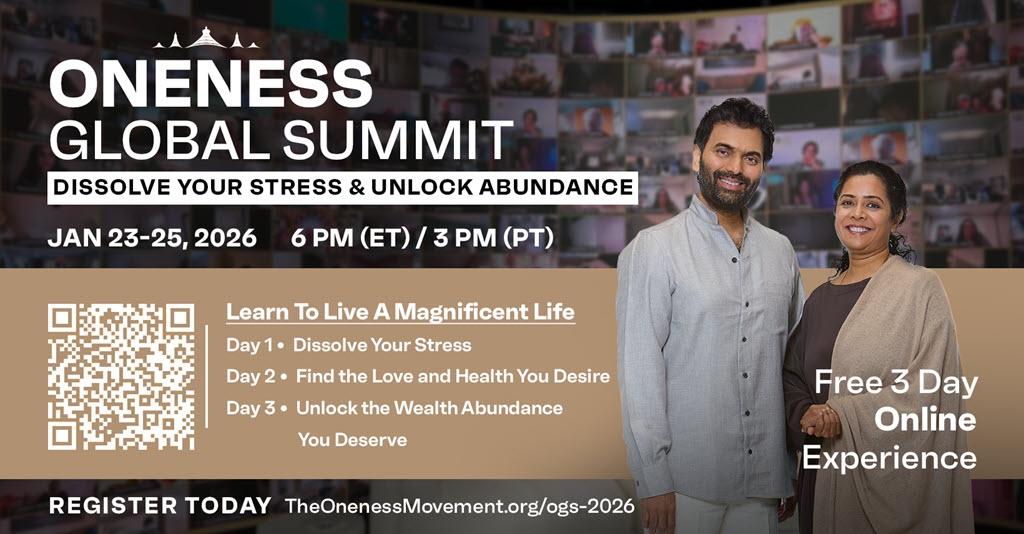 ONENESS
GLOBAL SUMMIT
DISSOLVE YOUR STRESS & UNLOCK ABUNDANCE

JAN 23-25, 2026 6 PM (ET) / 3 PM (PT)

Learn To Live A Magnificent Life
Day 1 • Dissolve Your Stress
Day 2 • Find the Love and Health You Desire
Day 3 • Unlock the Wealth Abundance You Deserve

Free 3 Day Online Experience

REGISTER TODAY TheOnenessMovement.org/ogs-2026